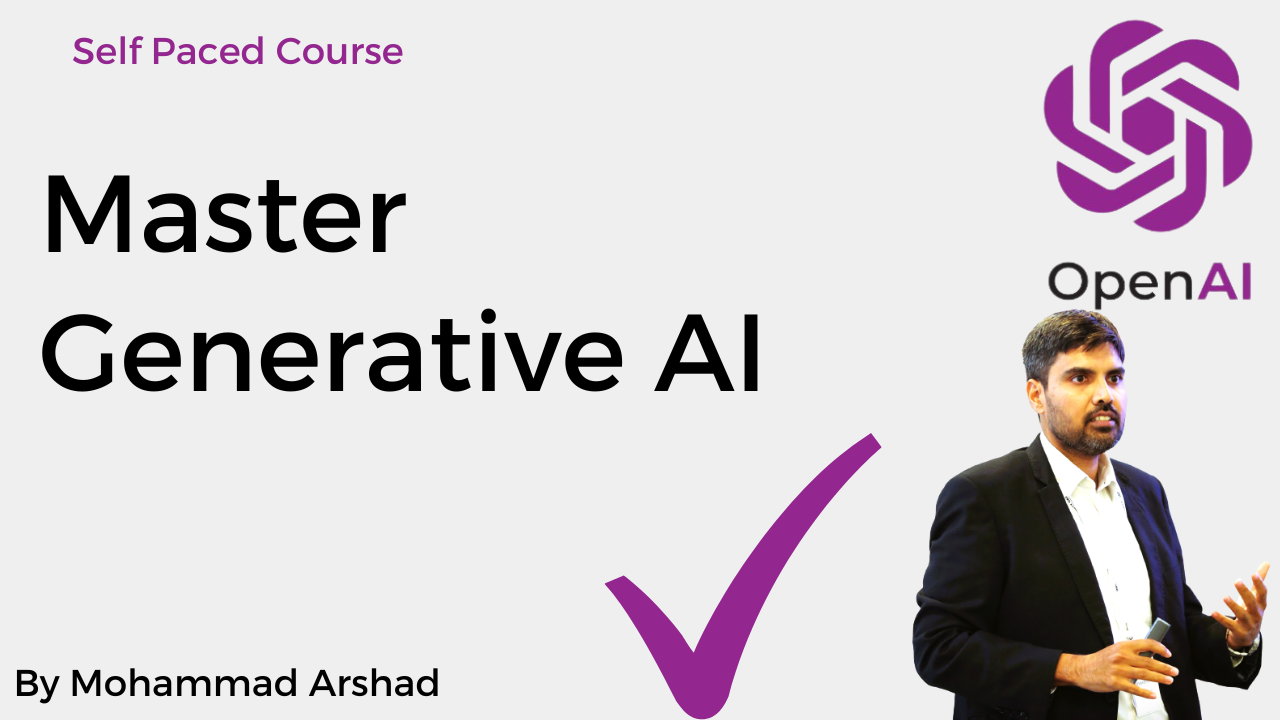 Self Paced Course

Master Generative AI

OpenAI

By Mohammad Arshad